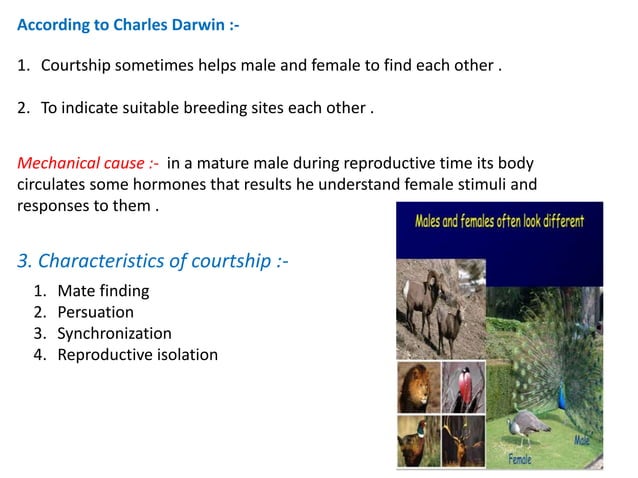 According to Charles Darwin :-

1. Courtship sometimes helps male and female to find each other .

2. To indicate suitable breeding sites each other .

Mechanical cause :- in a mature male during reproductive time its body circulates some hormones that results he understand female stimuli and responses to them .

3. Characteristics of courtship :-

1. Mate finding
2. Persuation
3. Synchronization
4. Reproductive isolation

Males and females often look different

Male

Female